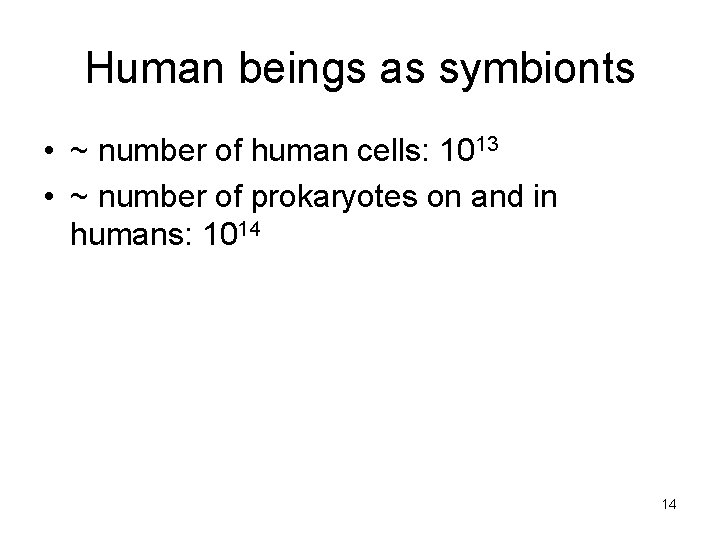 Human beings as symbionts

• ~ number of human cells: $10^{13}$
• ~ number of prokaryotes on and in humans: $10^{14}$

14